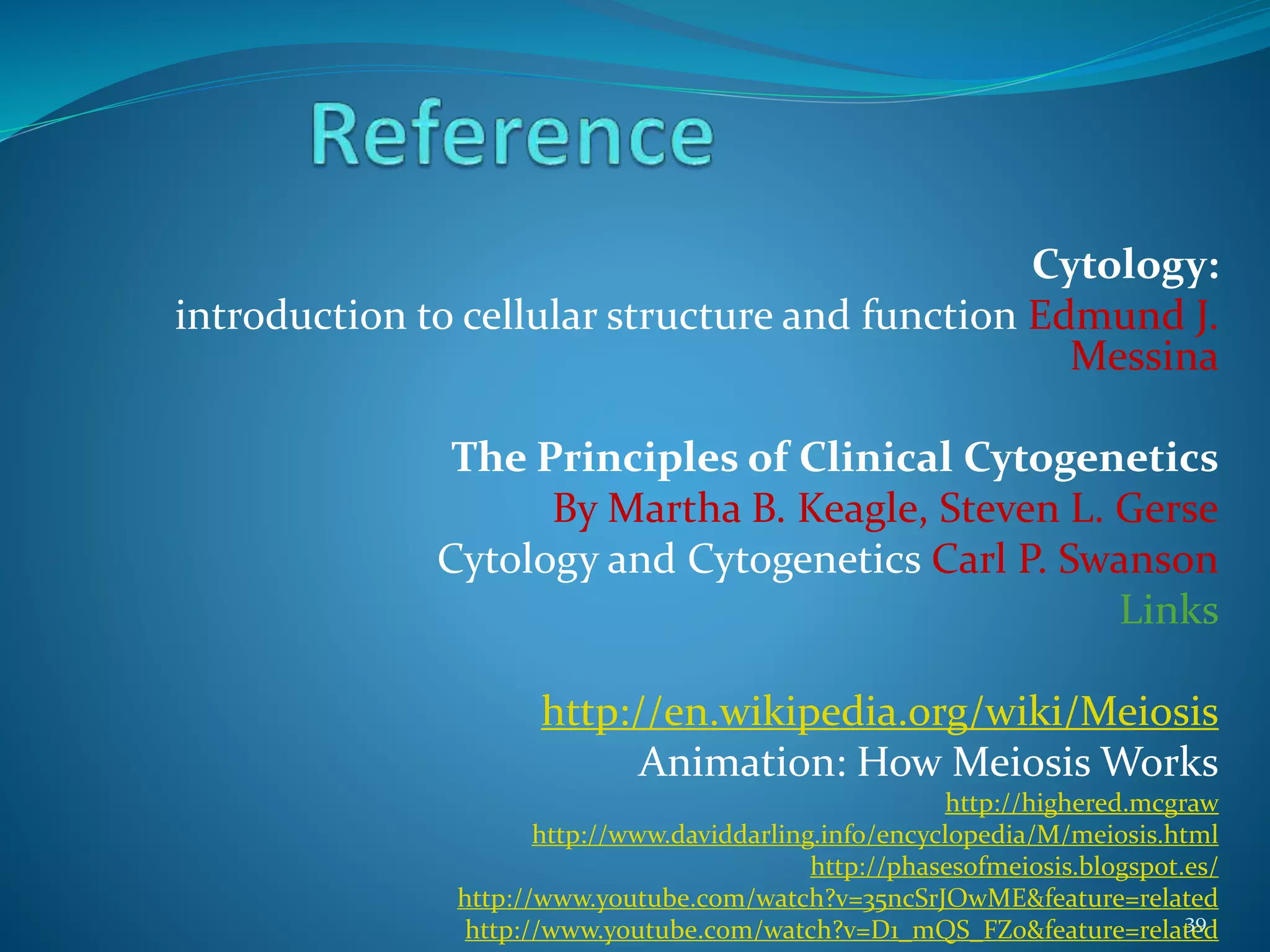 Reference

Cytology:
introduction to cellular structure and function Edmund J. Messina

The Principles of Clinical Cytogenetics
By Martha B. Keagle, Steven L. Gerse
Cytology and Cytogenetics Carl P. Swanson
Links

http://en.wikipedia.org/wiki/Meiosis
Animation: How Meiosis Works
http://highered.mcgraw
http://www.daviddarling.info/encyclopedia/M/meiosis.html
http://phasesofmeiosis.blogspot.es/
http://www.youtube.com/watch?v=35ncSrJOwME&feature=related
http://www.youtube.com/watch?v=D1_mQS_FZ0&feature=related

39